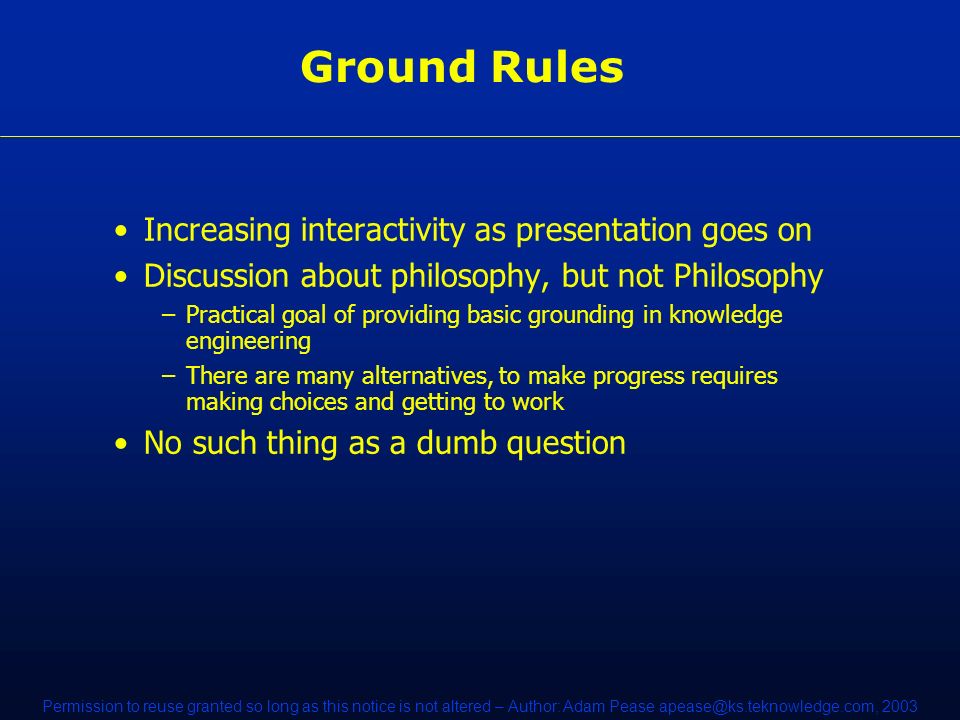 Ground Rules

• Increasing interactivity as presentation goes on
• Discussion about philosophy, but not Philosophy
– Practical goal of providing basic grounding in knowledge engineering
– There are many alternatives, to make progress requires making choices and getting to work
• No such thing as a dumb question

Permission to reuse granted so long as this notice is not altered – Author: Adam Pease apease@ks.teknowledge.com, 2003